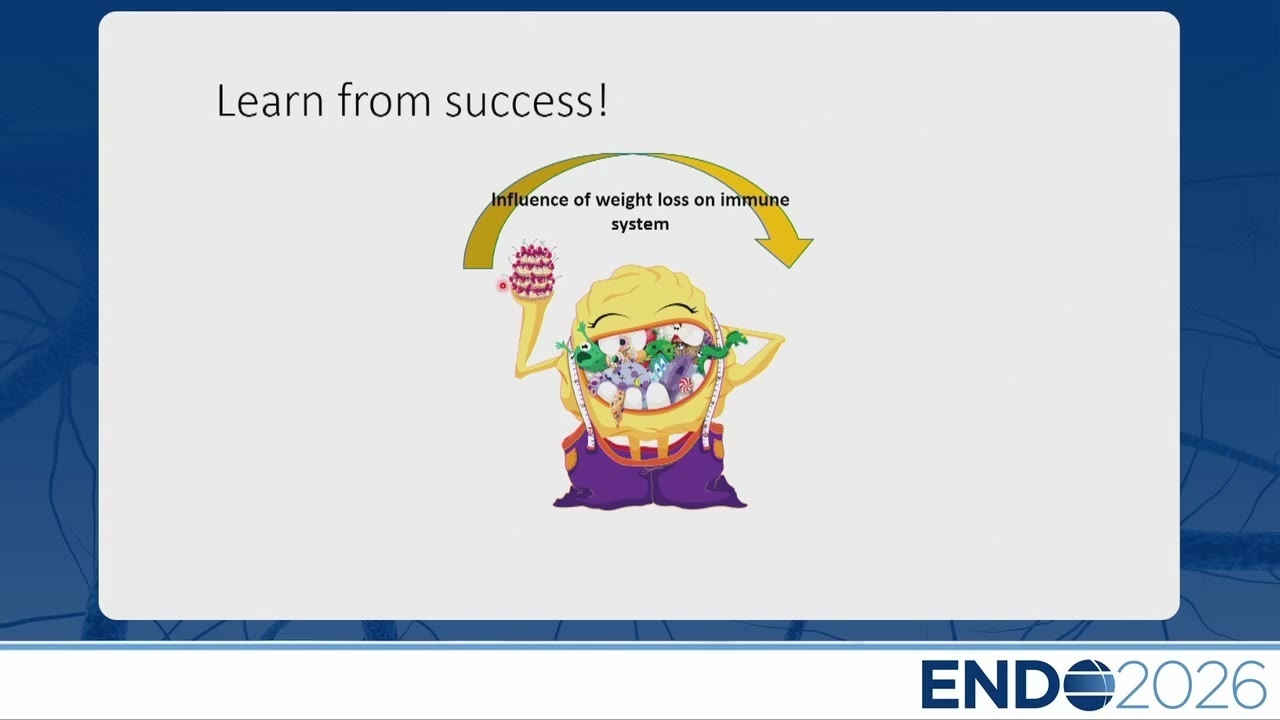 Learn from success!

Influence of weight loss on immune system

ENDO2026